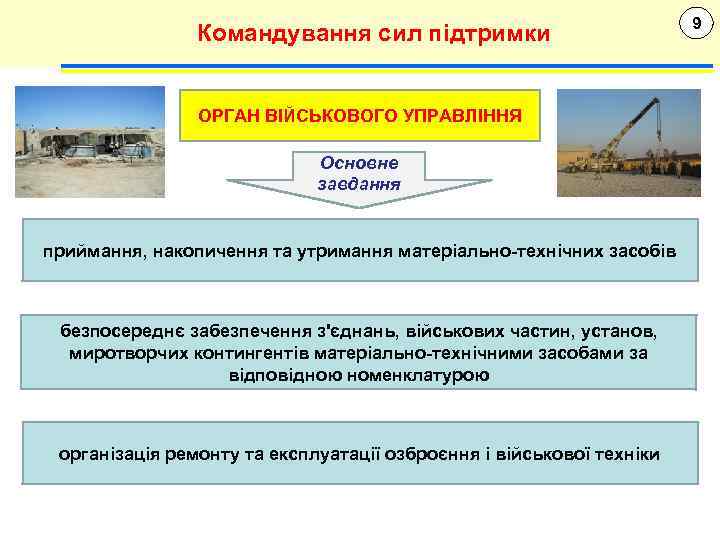 Командування сил підтримки

9

ОРГАН ВІЙСЬКОВОГО УПРАВЛІННЯ

Основне завдання

приймання, накопичення та утримання матеріально-технічних засобів

безпосереднє забезпечення з'єднань, військових частин, установ, миротворчих контингентів матеріально-технічними засобами за відповідною номенклатурою

організація ремонту та експлуатації озброєння і військової техніки